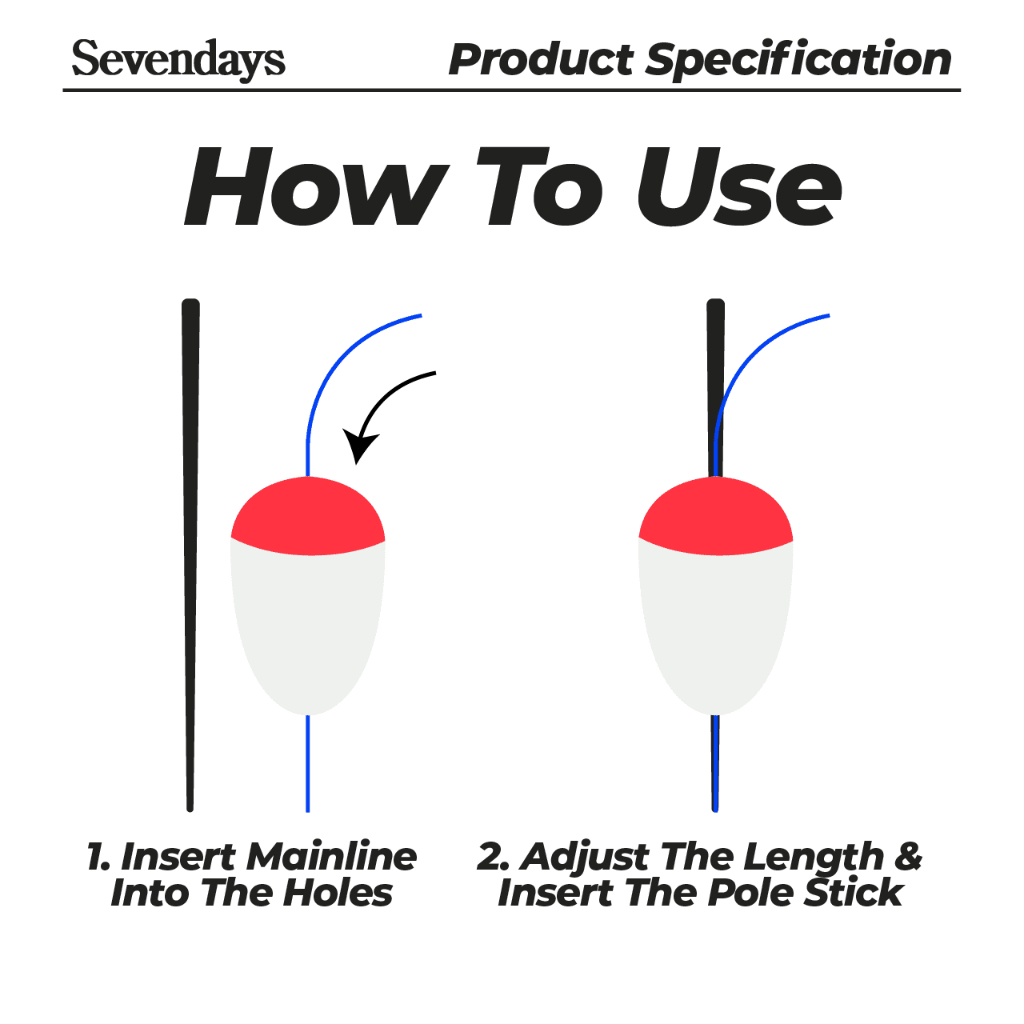 Sevendays

Product Specification

How To Use

1. Insert Mainline Into The Holes

2. Adjust The Length & Insert The Pole Stick